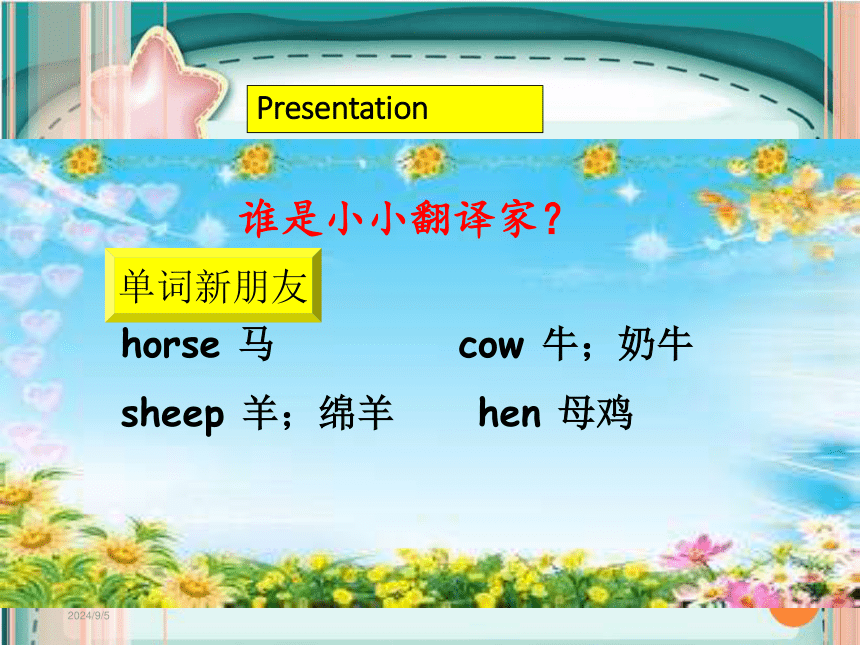 Presentation

谁是小小翻译家？

单词新朋友

horse 马 cow 牛；奶牛

sheep 羊；绵羊 hen 母鸡

2024/9/5